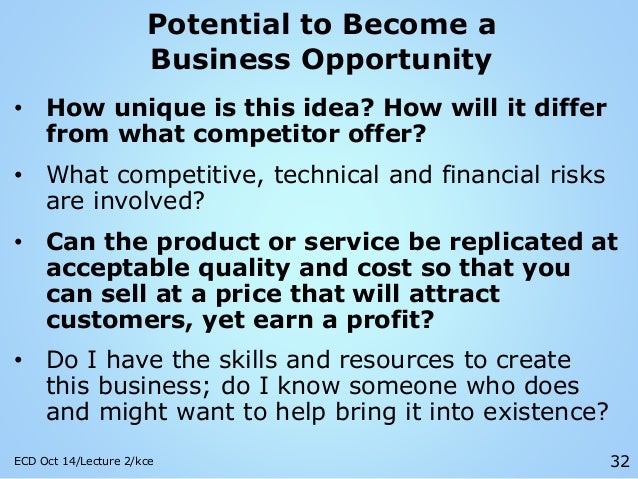 Potential to Become a Business Opportunity

• How unique is this idea? How will it differ from what competitor offer?

• What competitive, technical and financial risks are involved?

• Can the product or service be replicated at acceptable quality and cost so that you can sell at a price that will attract customers, yet earn a profit?

• Do I have the skills and resources to create this business; do I know someone who does and might want to help bring it into existence?

ECD Oct 14/Lecture 2/kce

32